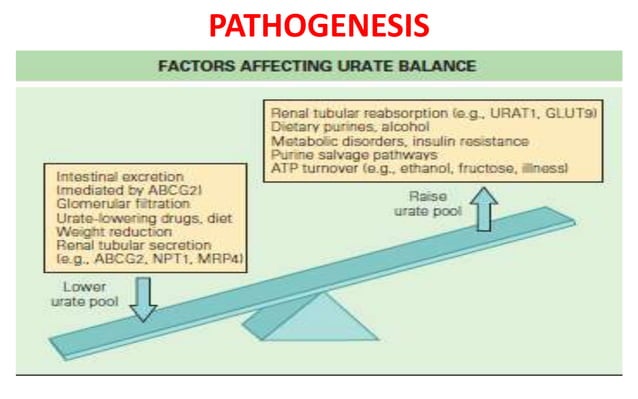 PATHOGENESIS

FACTORS AFFECTING URATE BALANCE

Renal tubular reabsorption (e.g., URAT1, GLUT9)
Dietary purines, alcohol
Metabolic disorders, insulin resistance
Purine salvage pathways
ATP turnover (e.g., ethanol, fructose, illness)

Intestinal excretion (mediated by ABCG2)
Glomerular filtration
Urate-lowering drugs, diet
Weight reduction
Renal tubular secretion (e.g., ABCG2, NPT1, MRP4)

Raise urate pool

Lower urate pool